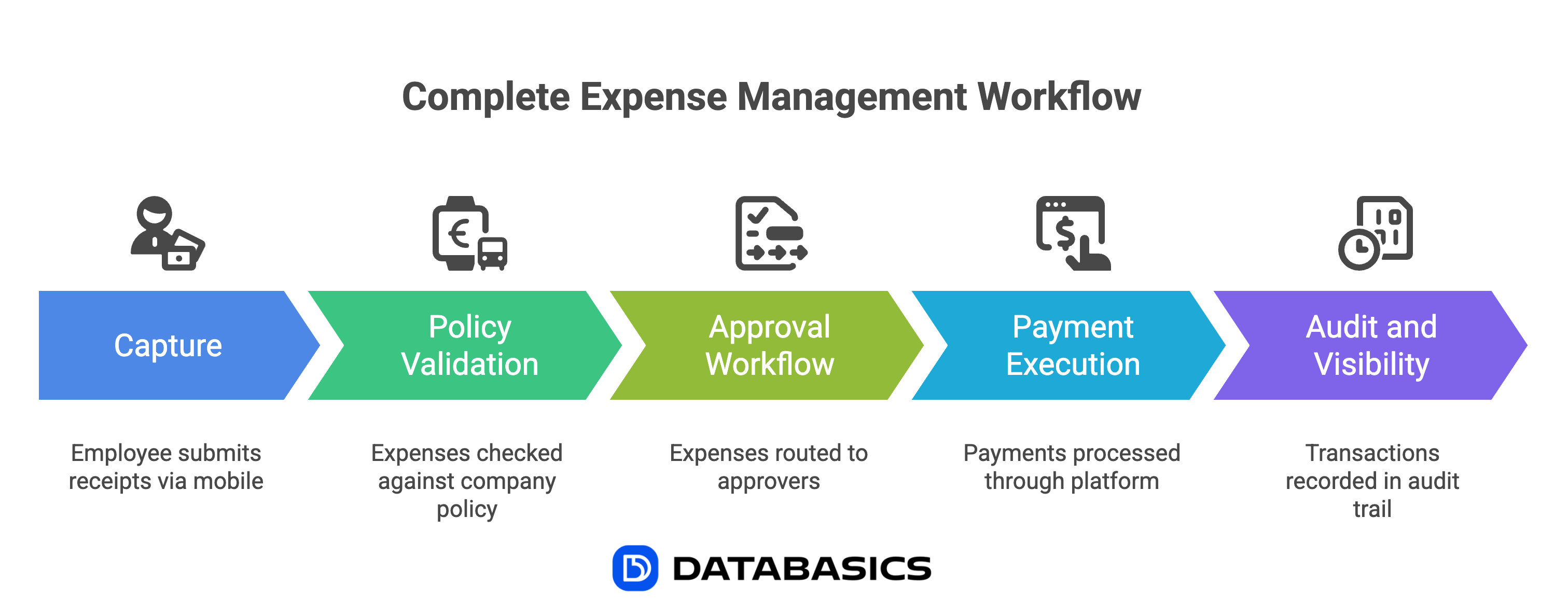 Complete Expense Management Workflow

Capture

Policy Validation

Approval Workflow

Payment Execution

Audit and Visibility

Employee submits receipts via mobile

Expenses checked against company policy

Expenses routed to approvers

Payments processed through platform

Transactions recorded in audit trail

DATABASICS